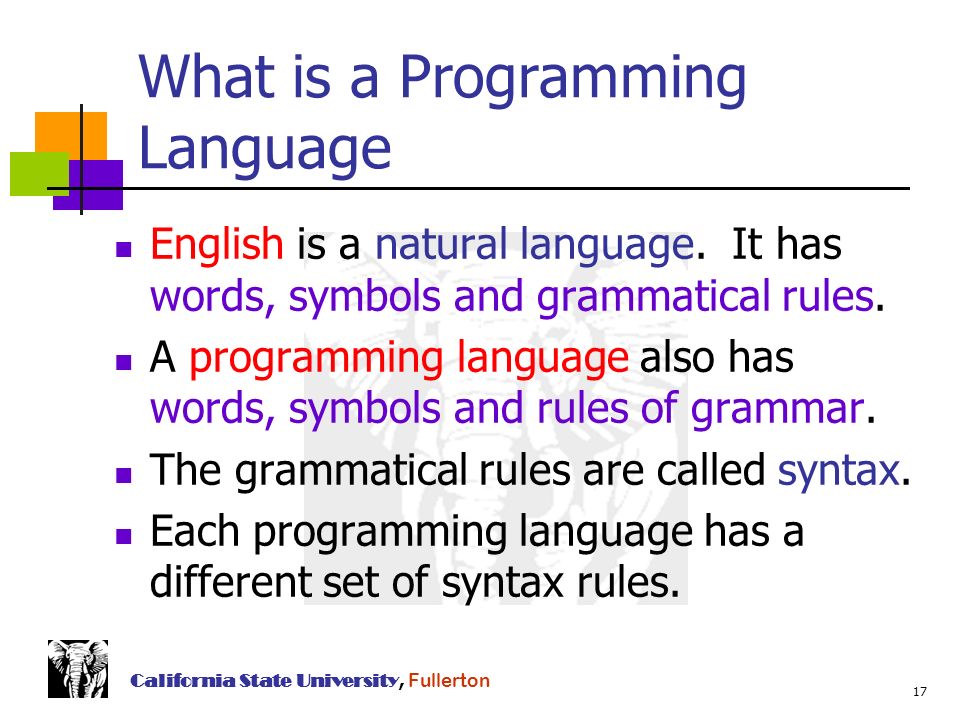 What is a Programming Language

- English is a natural language. It has words, symbols and grammatical rules.
- A programming language also has words, symbols and rules of grammar.
- The grammatical rules are called syntax.
- Each programming language has a different set of syntax rules.

California State University, Fullerton

17